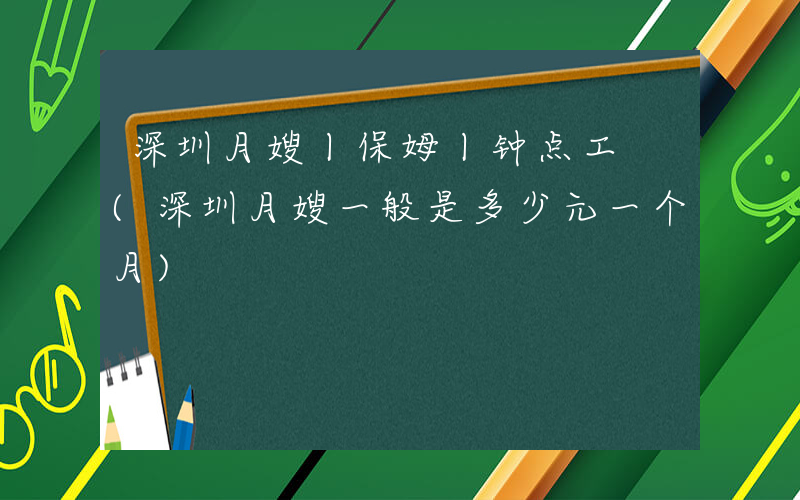 深圳月嫂丨保姆丨钟点工(深圳月嫂一般是多少元一个月)